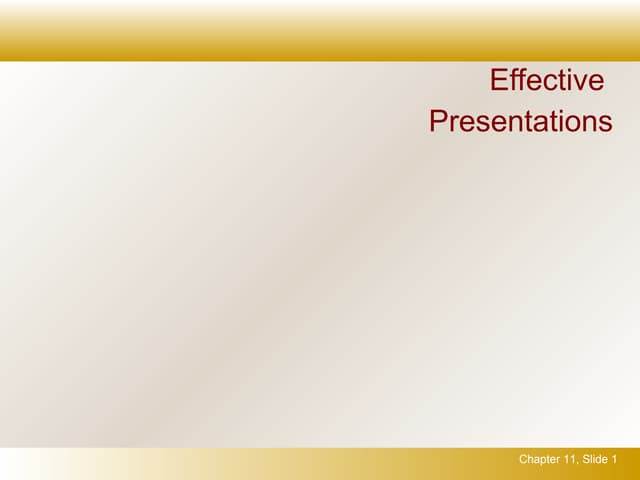 Effective
Presentations

Chapter 11, Slide 1